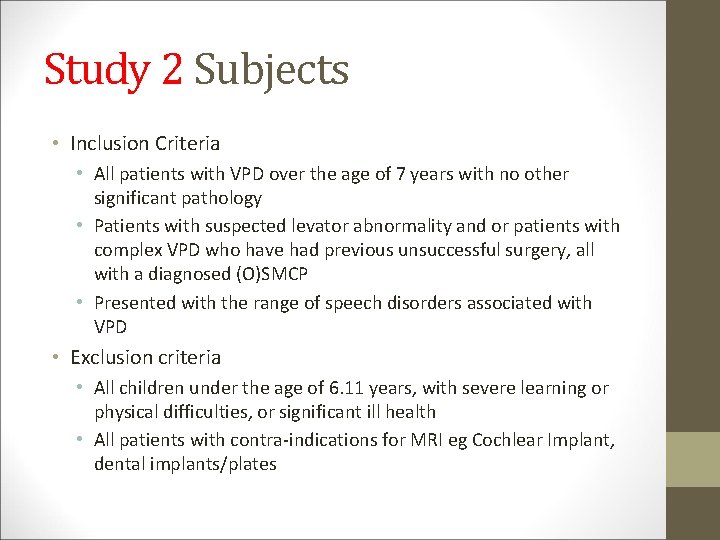 Study 2 Subjects

• Inclusion Criteria
  • All patients with VPD over the age of 7 years with no other significant pathology
  • Patients with suspected levator abnormality and or patients with complex VPD who have had previous unsuccessful surgery, all with a diagnosed (O)SMCP
  • Presented with the range of speech disorders associated with VPD
• Exclusion criteria
  • All children under the age of 6.11 years, with severe learning or physical difficulties, or significant ill health
  • All patients with contra-indications for MRI eg Cochlear Implant, dental implants/plates